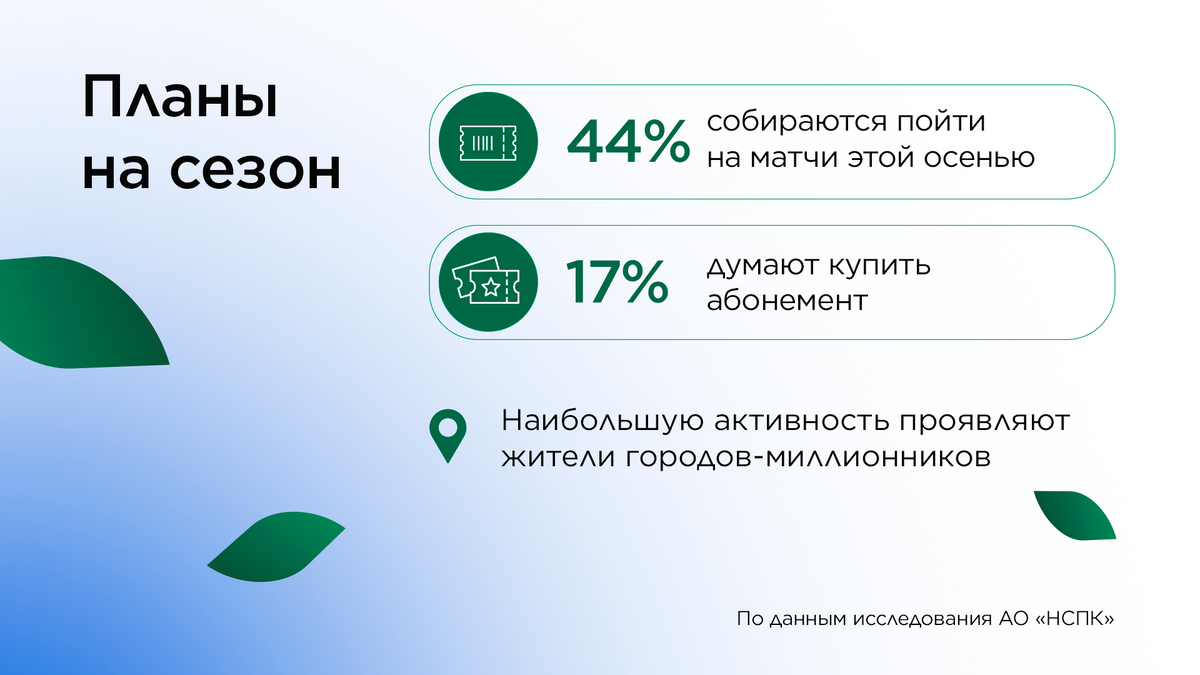 Планы на сезон

44% собираются пойти на матчи этой осенью

17% думают купить абонемент

Наибольшую активность проявляют жители городов-миллионников

По данным исследования АО «НСПК»